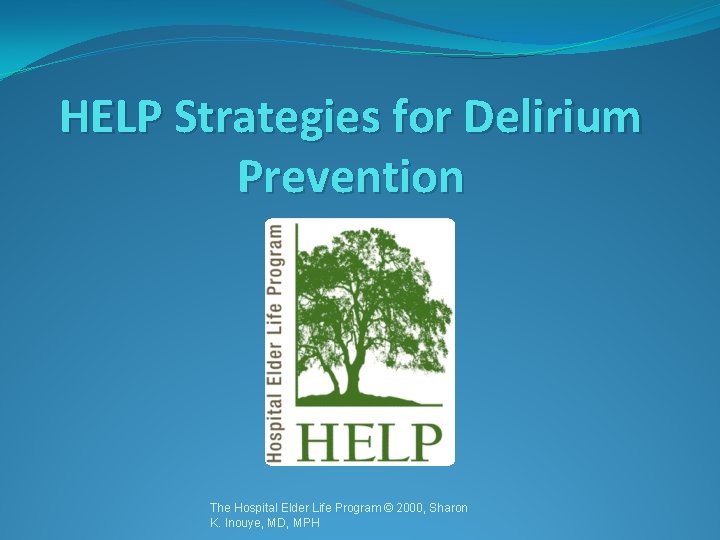 HELP Strategies for Delirium Prevention

Hospital Elder Life Program

HELP

The Hospital Elder Life Program © 2000, Sharon K. Inouye, MD, MPH